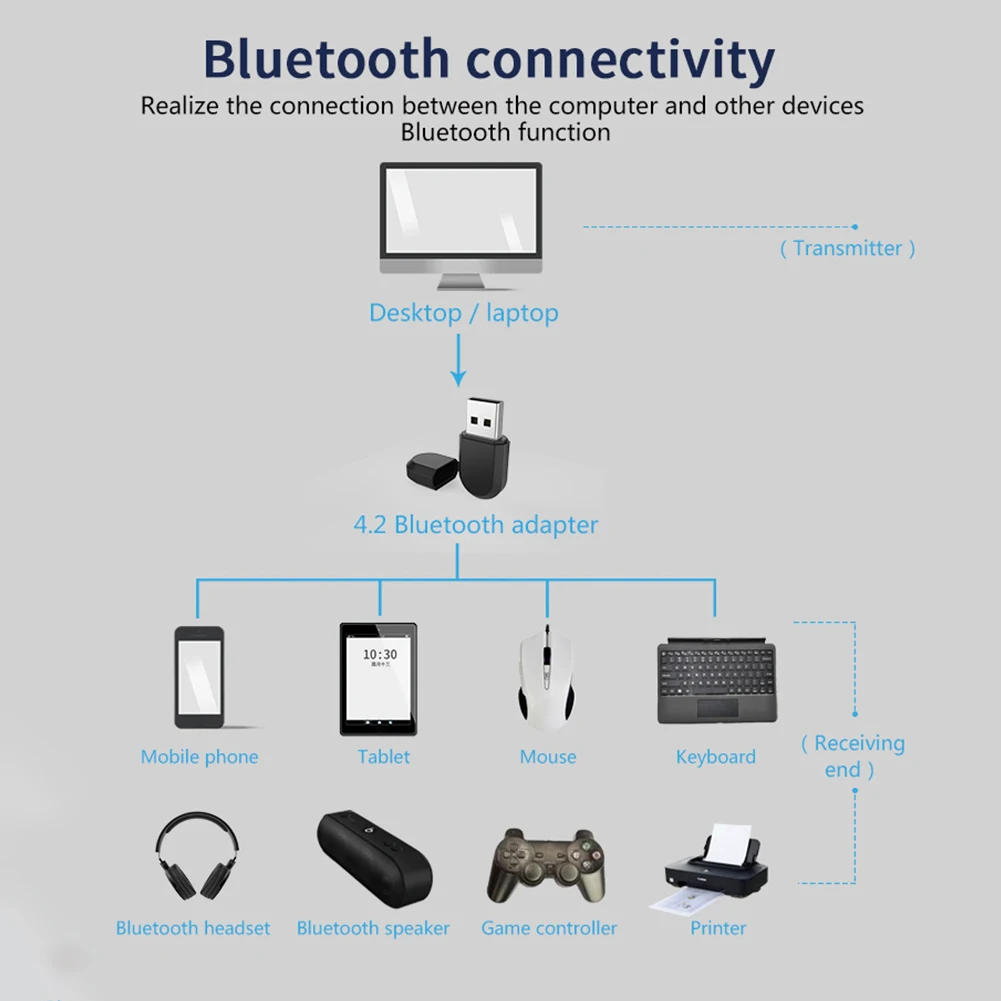 Bluetooth connectivity

Realize the connection between the computer and other devices Bluetooth function

( Transmitter )

Desktop / laptop

4.2 Bluetooth adapter

10:30

Mobile phone

Tablet

Mouse

Keyboard

( Receiving end )

Bluetooth headset

Bluetooth speaker

Game controller

Printer